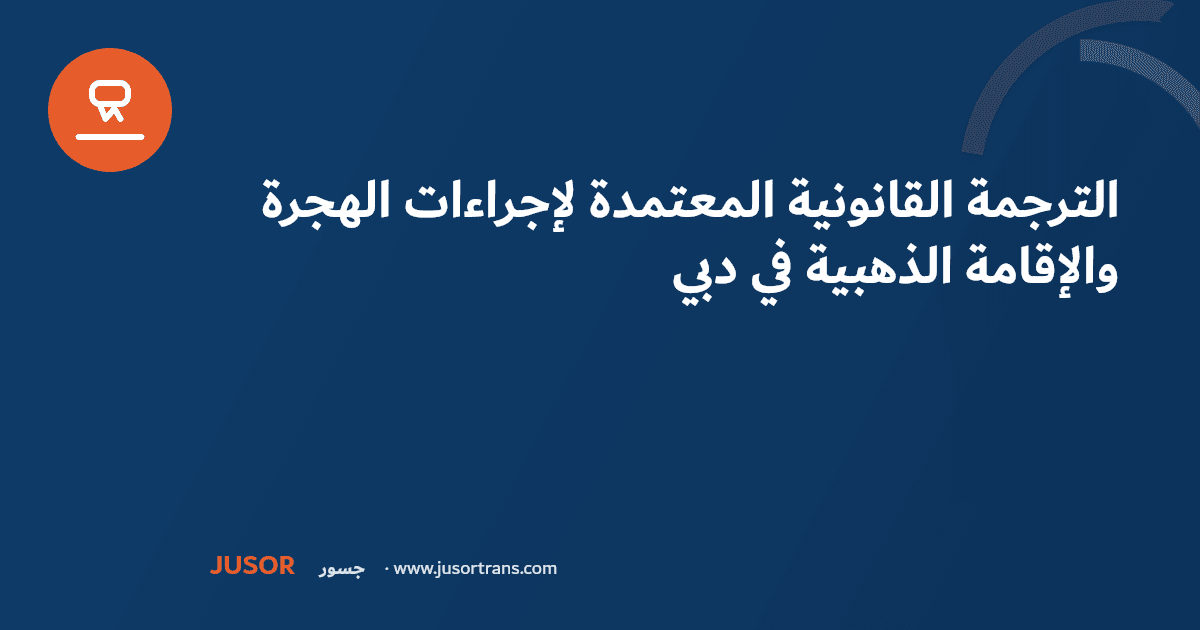 الترجمة القانونية المعتمدة لإجراءات الهجرة والإقامة الذهبية في دبي

JUSOR جسور · www.jusortrans.com